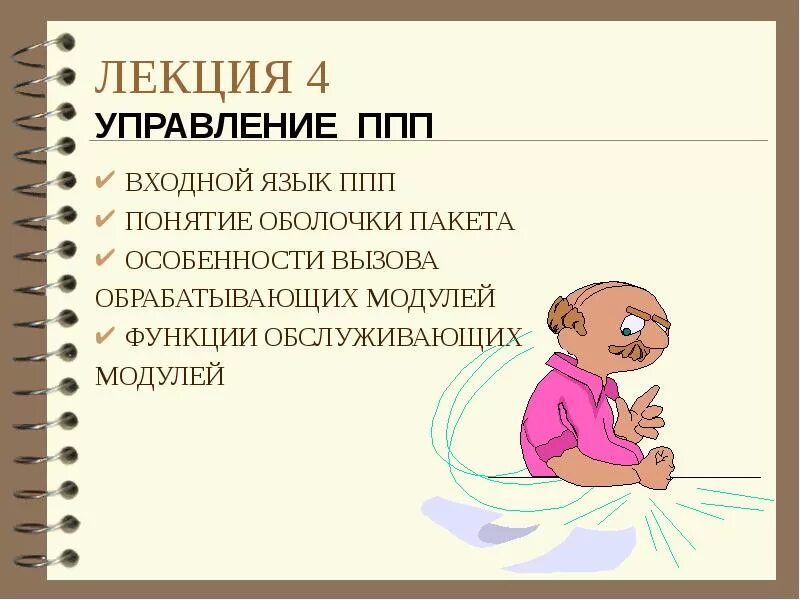 ЛЕКЦИЯ 4
УПРАВЛЕНИЕ ППП

✔ ВХОДНОЙ ЯЗЫК ППП
✔ ПОНЯТИЕ ОБОЛОЧКИ ПАКЕТА
✔ ОСОБЕННОСТИ ВЫЗОВА ОБРАБАТЫВАЮЩИХ МОДУЛЕЙ
✔ ФУНКЦИИ ОБСЛУЖИВАЮЩИХ МОДУЛЕЙ